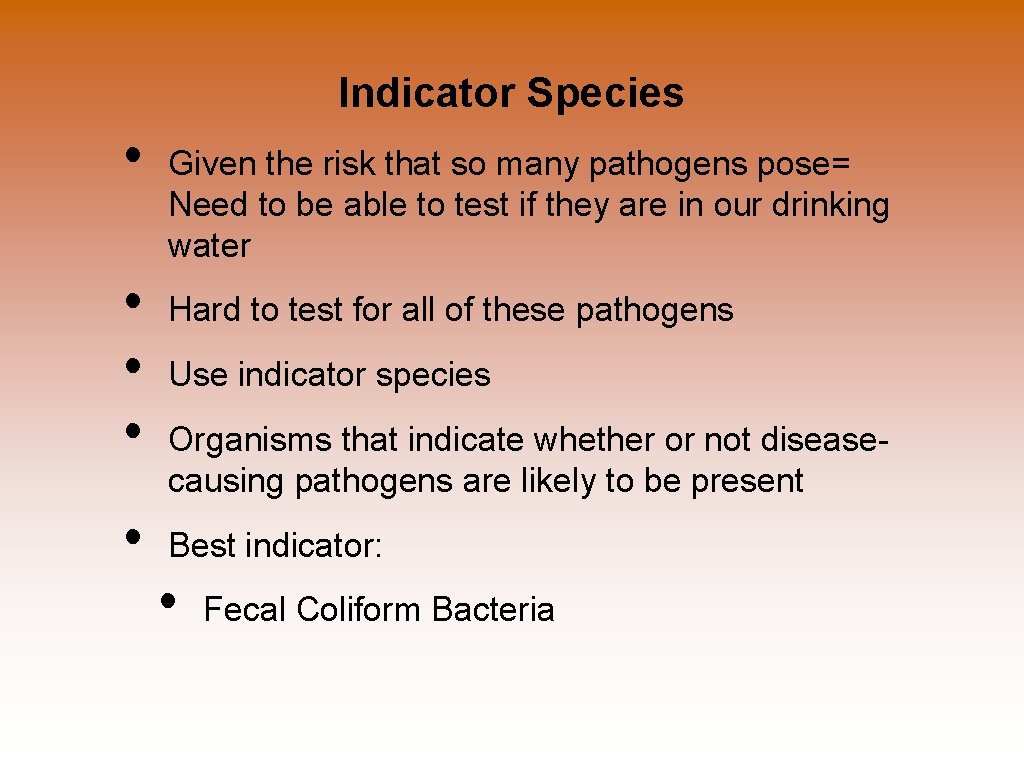 Indicator Species

• Given the risk that so many pathogens pose= Need to be able to test if they are in our drinking water

• Hard to test for all of these pathogens

• Use indicator species

• Organisms that indicate whether or not disease-causing pathogens are likely to be present

• Best indicator:

  • Fecal Coliform Bacteria